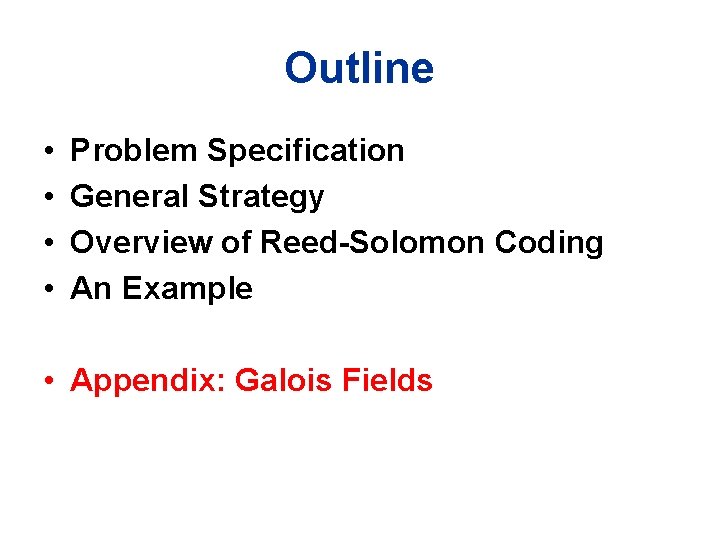 Outline

• Problem Specification
• General Strategy
• Overview of Reed-Solomon Coding
• An Example

• Appendix: Galois Fields